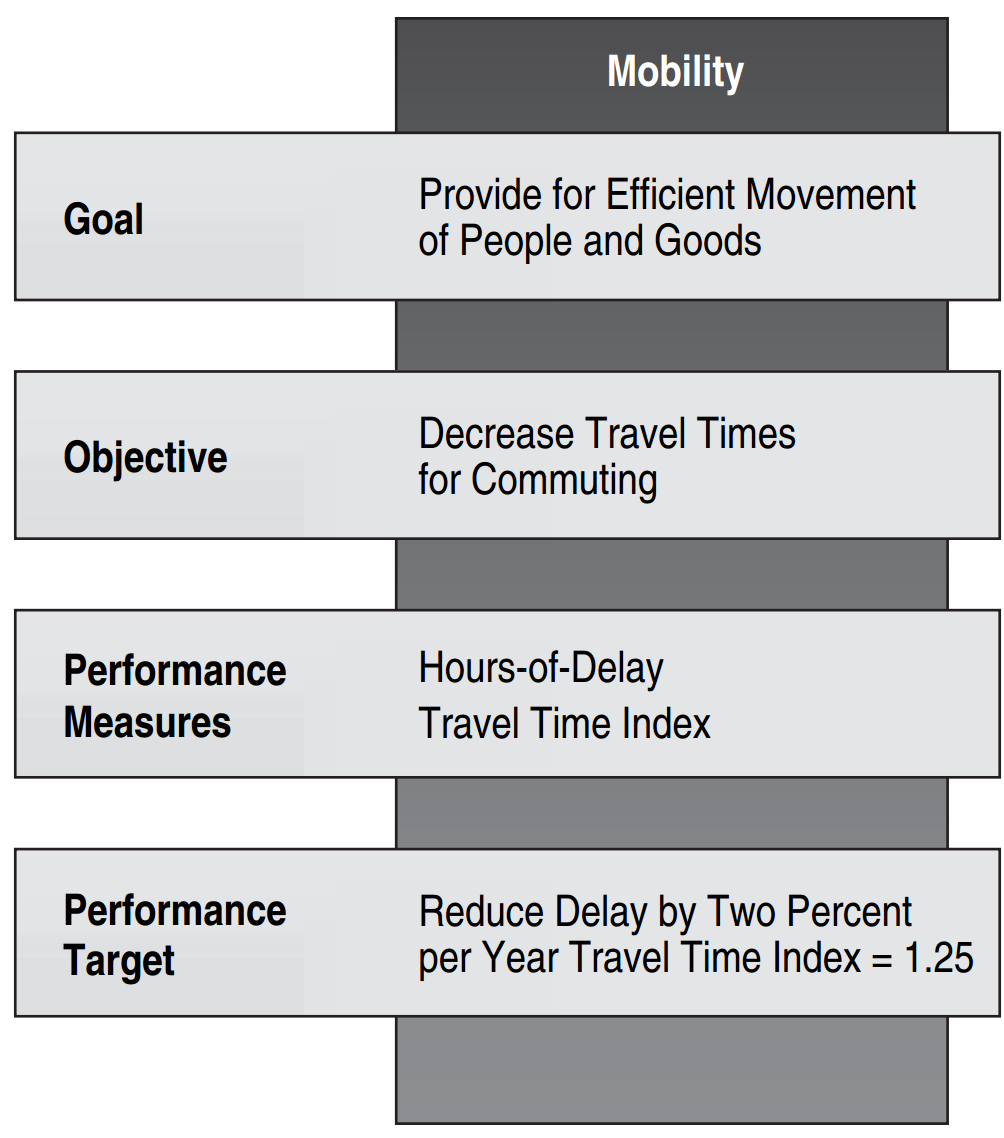 Mobility

Goal

Provide for Efficient Movement of People and Goods

Objective

Decrease Travel Times for Commuting

Performance Measures

Hours-of-Delay
Travel Time Index

Performance Target

Reduce Delay by Two Percent per Year Travel Time Index = 1.25